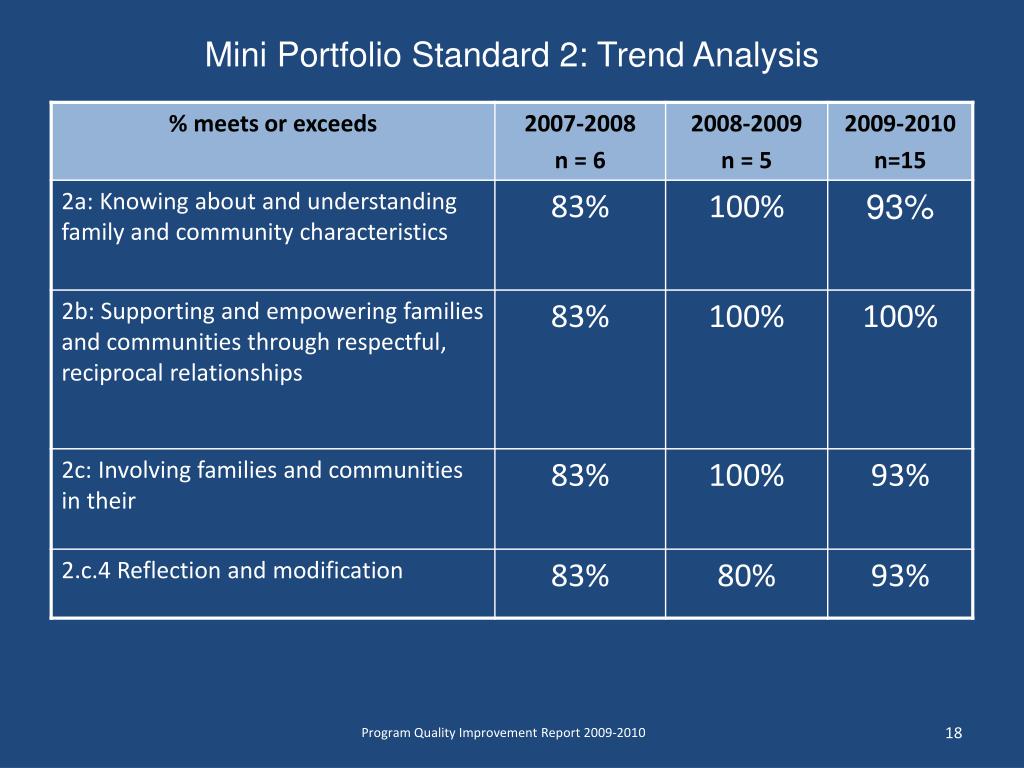 Mini Portfolio Standard 2: Trend Analysis

| % meets or exceeds | 2007-2008 n = 6 | 2008-2009 n = 5 | 2009-2010 n=15 |
|---|---|---|---|
| 2a: Knowing about and understanding family and community characteristics | 83% | 100% | 93% |
| 2b: Supporting and empowering families and communities through respectful, reciprocal relationships | 83% | 100% | 100% |
| 2c: Involving families and communities in their | 83% | 100% | 93% |
| 2.c.4 Reflection and modification | 83% | 80% | 93% |

Program Quality Improvement Report 2009-2010

18